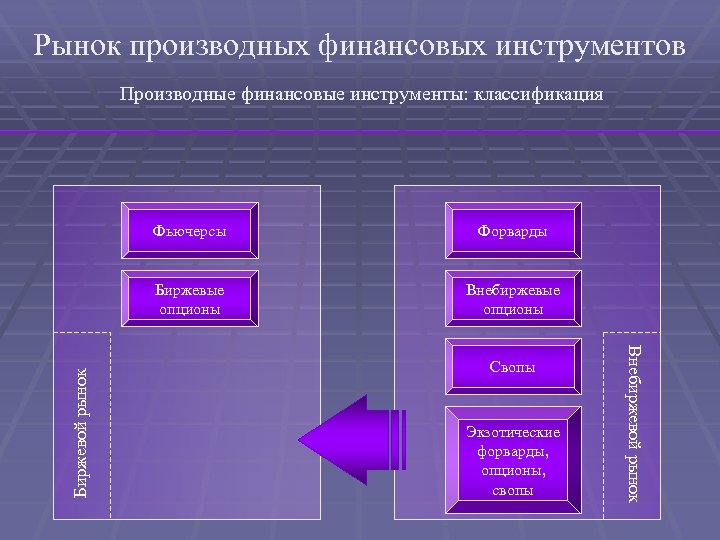 Рынок производных финансовых инструментов

Производные финансовые инструменты: классификация

Фьючерсы

Биржевые опционы

Биржевой рынок

Форварды

Внебиржевые опционы

Свопы

Экзотические форварды, опционы, свопы

Внебиржевой рынок